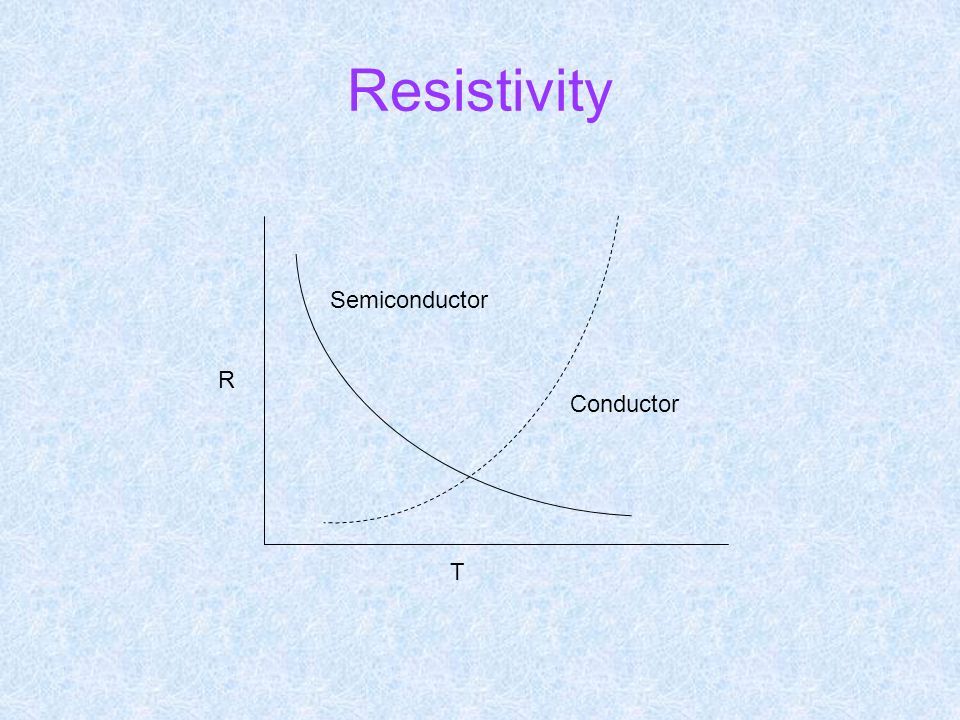 Resistivity

Semiconductor

R

Conductor

T